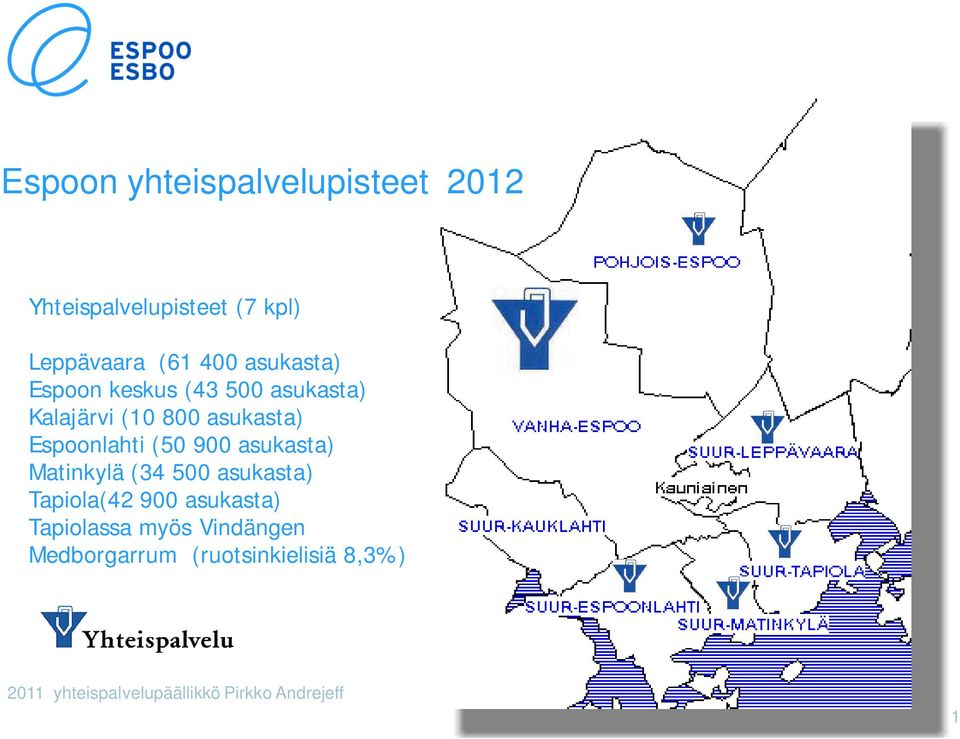 ESPOO
ESBO

Espoon yhteispalvelupisteet 2012

Yhteispalvelupisteet (7 kpl)

Leppävaara (61 400 asukasta)
Espoon keskus (43 500 asukasta)
Kalajärvi (10 800 asukasta)
Espoonlahti (50 900 asukasta)
Matinkylä (34 500 asukasta)
Tapiola(42 900 asukasta)
Tapiolassa myös Vindängen
Medborgarrum (ruotsinkielisiä 8,3%)

Yhteispalvelu

POHJOIS-ESPOO
VANHA-ESPOO
SUUR-LEPPÄVAARA
Kauniainen
SUUR-KAUKLAHTI
SUUR-TAPIOLA
SUUR-ESPOONLAHTI
SUUR-MATINKYLÄ

2011 yhteispalvelupäällikkö Pirkko Andrejeff

1